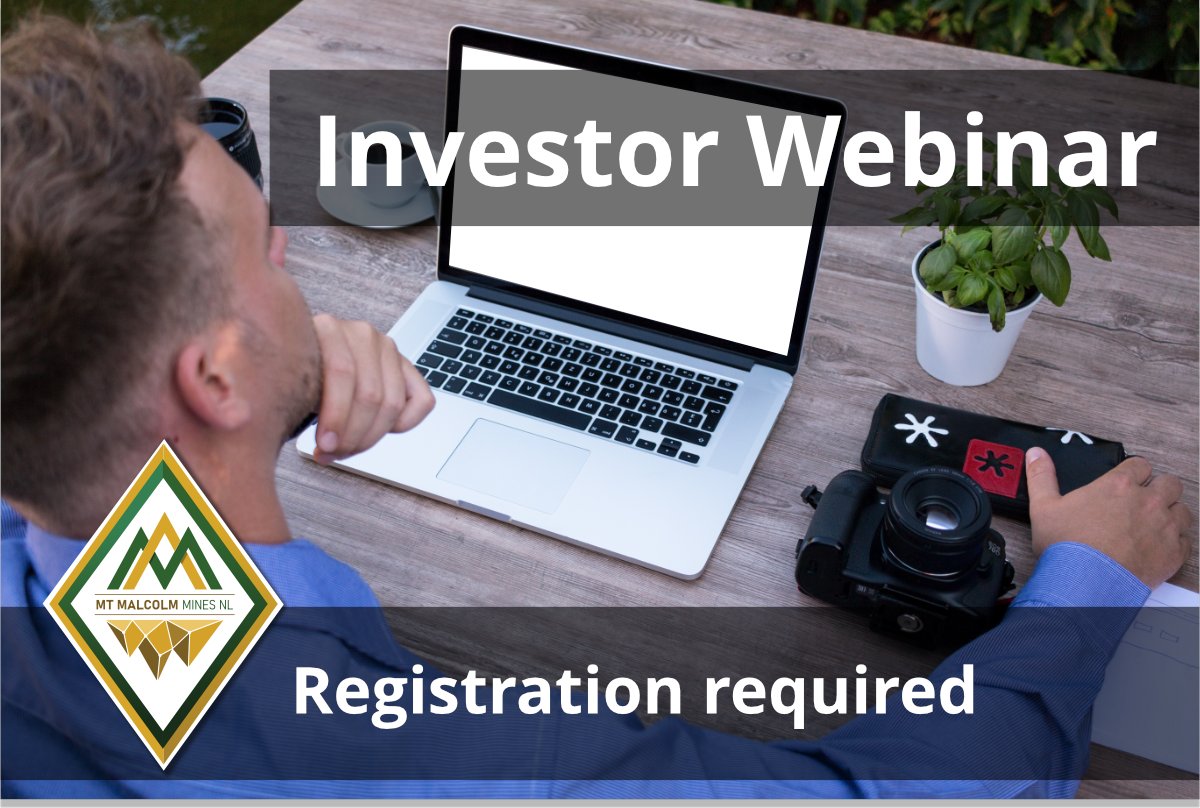 Investor Webinar

MT MALCOLM MINES NL

Registration required